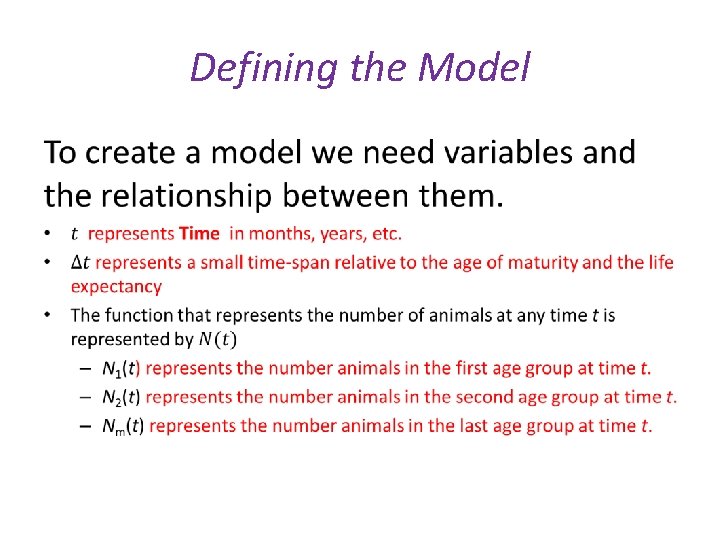 Defining the Model

To create a model we need variables and the relationship between them.

• $t$ represents Time in months, years, etc.
• $\Delta t$ represents a small time-span relative to the age of maturity and the life expectancy
• The function that represents the number of animals at any time $t$ is represented by $N(t)$
– $N_1(t)$ represents the number animals in the first age group at time $t$.
– $N_2(t)$ represents the number animals in the second age group at time $t$.
– $N_m(t)$ represents the number animals in the last age group at time $t$.